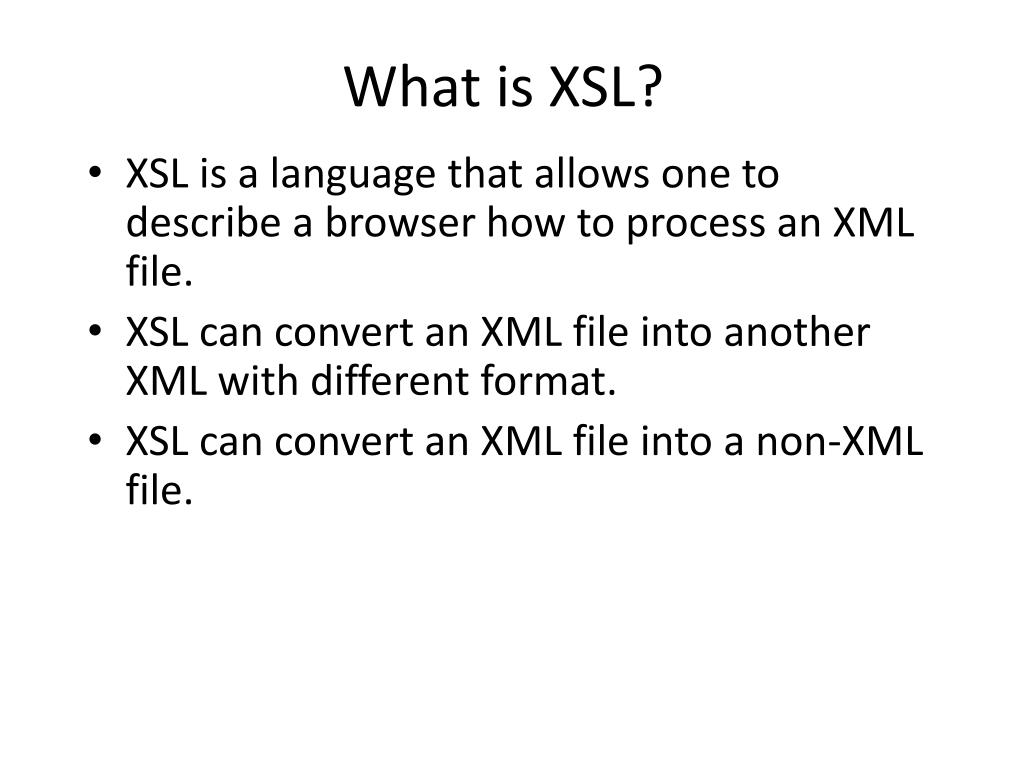 What is XSL?

• XSL is a language that allows one to describe a browser how to process an XML file.
• XSL can convert an XML file into another XML with different format.
• XSL can convert an XML file into a non-XML file.